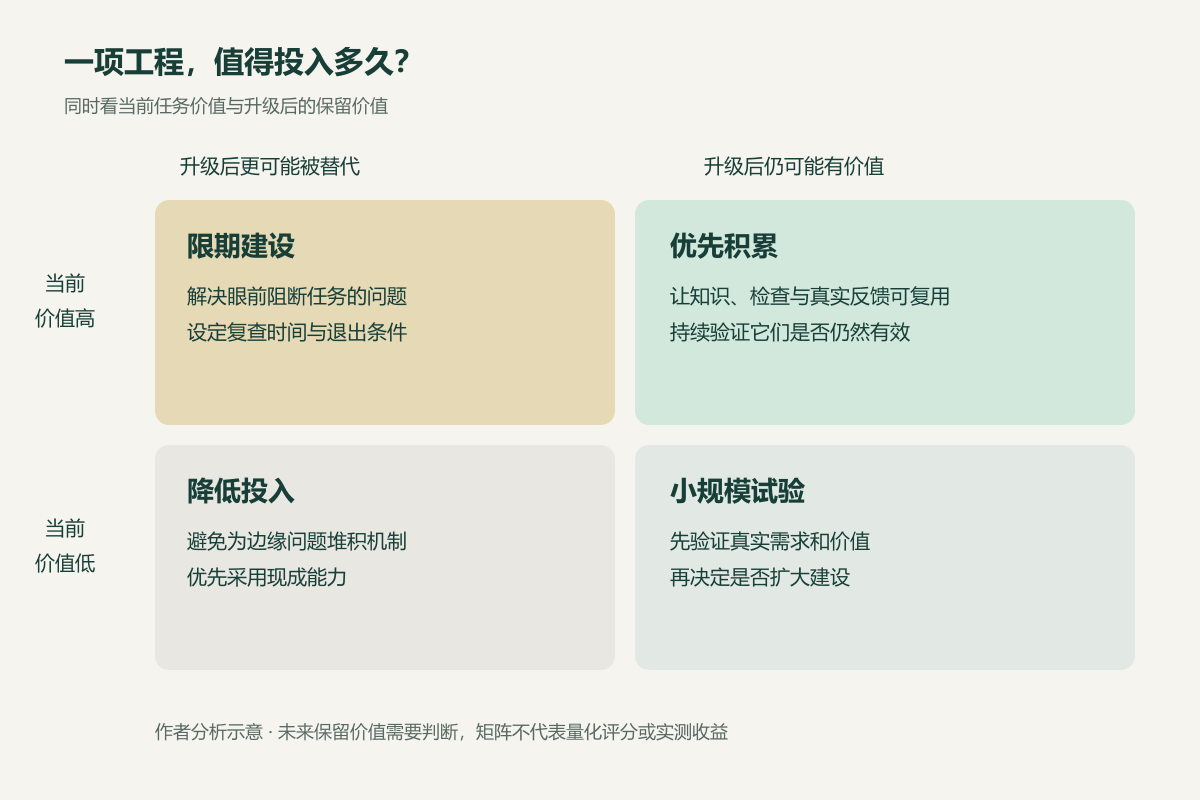 一项工程，值得投入多久？

同时看当前任务价值与升级后的保留价值

升级后更可能被替代

升级后仍可能有价值

当前价值高

限期建设

解决眼前阻断任务的问题
设定复查时间与退出条件

优先积累

让知识、检查与真实反馈可复用
持续验证它们是否仍然有效

当前价值低

降低投入

避免为边缘问题堆积机制
优先采用现成能力

小规模试验

先验证真实需求和价值
再决定是否扩大建设

作者分析示意 · 未来保留价值需要判断，矩阵不代表量化评分或实测收益